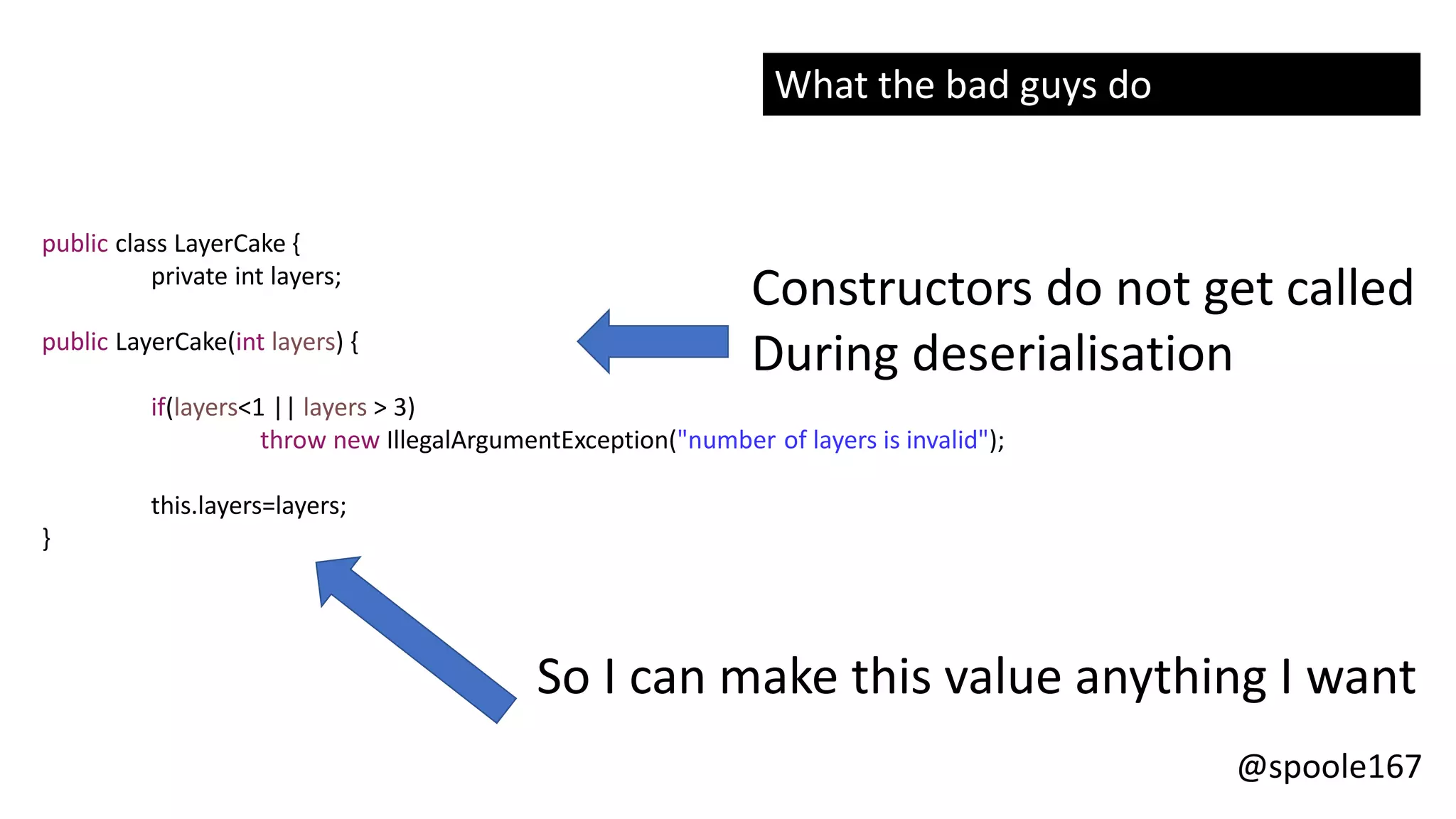 What the bad guys do

public class LayerCake {
private int layers;

public LayerCake(int layers) {

if(layers<1 || layers > 3)
throw new IllegalArgumentException("number of layers is invalid");

this.layers=layers;
}

Constructors do not get called During deserialisation

So I can make this value anything I want

@spoole167